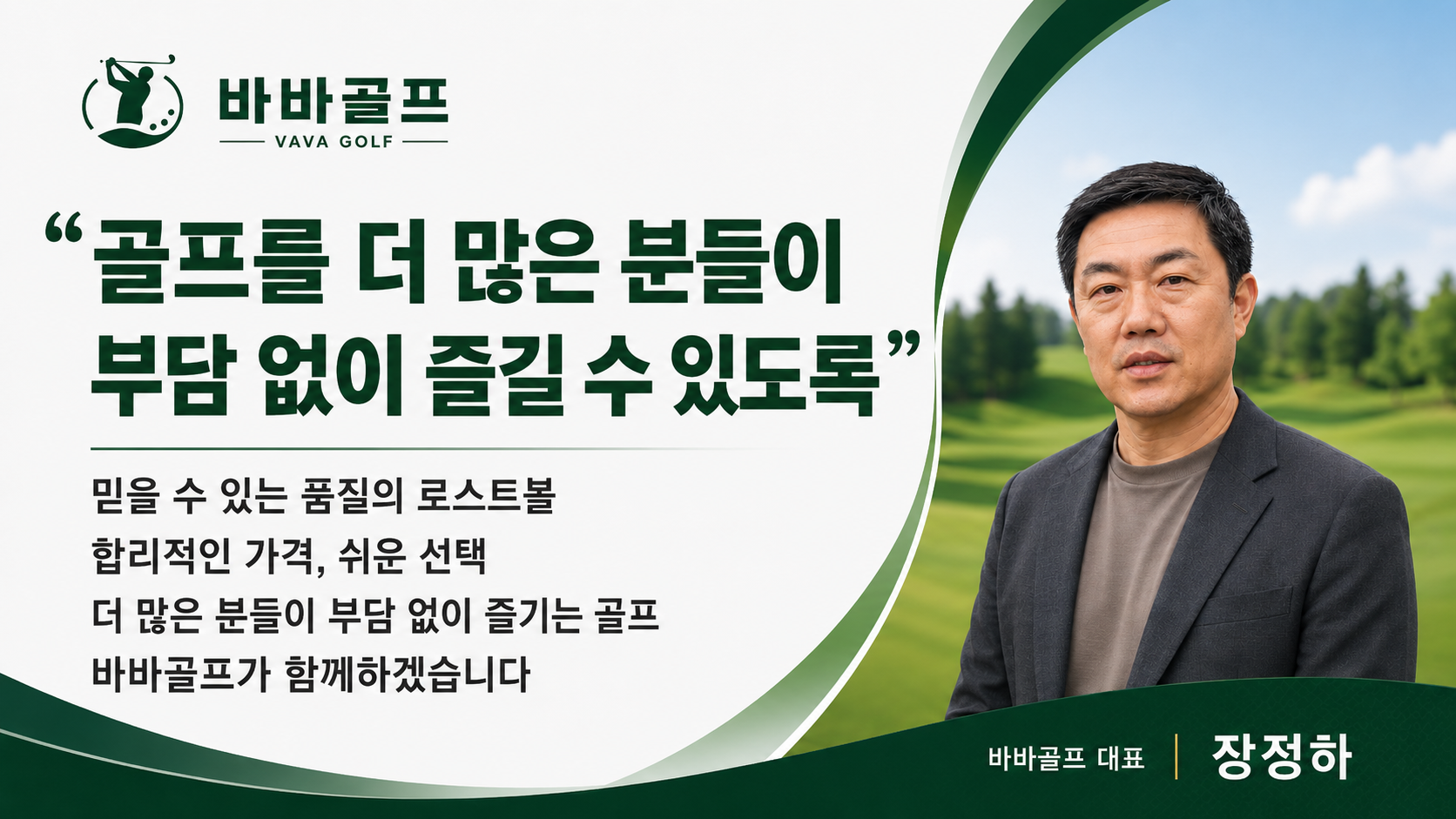 바바골프
VAVA GOLF

“골프를 더 많은 분들이 부담 없이 즐길 수 있도록”

믿을 수 있는 품질의 로스트볼
합리적인 가격, 쉬운 선택
더 많은 분들이 부담 없이 즐기는 골프
바바골프가 함께하겠습니다

바바골프 대표 | 장정하